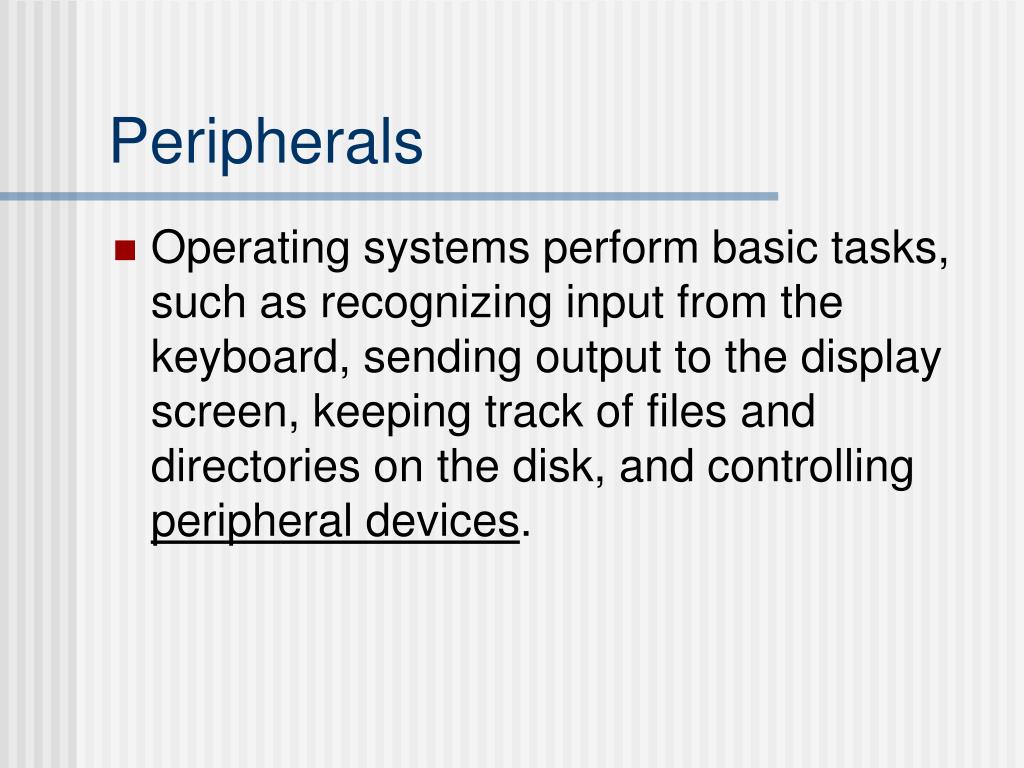 Peripherals

Operating systems perform basic tasks, such as recognizing input from the keyboard, sending output to the display screen, keeping track of files and directories on the disk, and controlling peripheral devices.